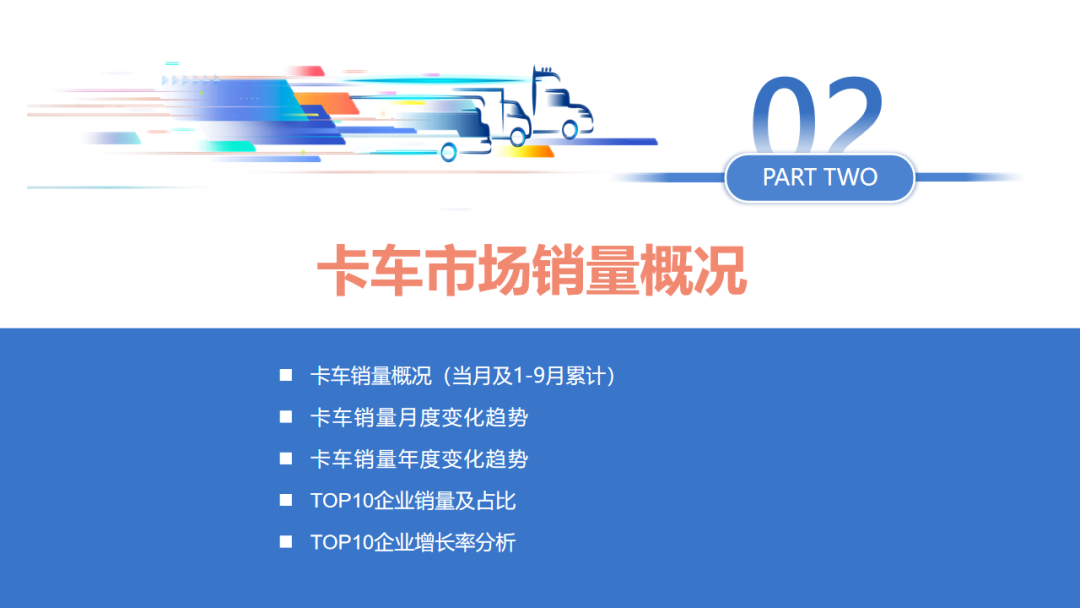 02

PART TWO

卡车市场销量概况

■ 卡车销量概况（当月及1-9月累计）
■ 卡车销量月度变化趋势
■ 卡车销量年度变化趋势
■ TOP10企业销量及占比
■ TOP10企业增长率分析